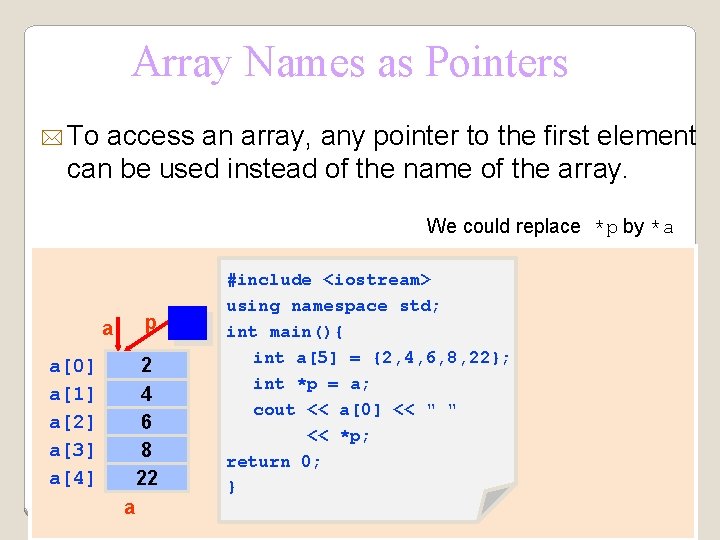 Array Names as Pointers

To access an array, any pointer to the first element can be used instead of the name of the array.

We could replace *p by *a

a p

a[0] 2
a[1] 4
a[2] 6
a[3] 8
a[4] 22

a

#include <iostream>
using namespace std;
int main(){
int a[5] = {2,4,6,8,22};
int *p = a;
cout << a[0] << " "
<< *p;
return 0;
}